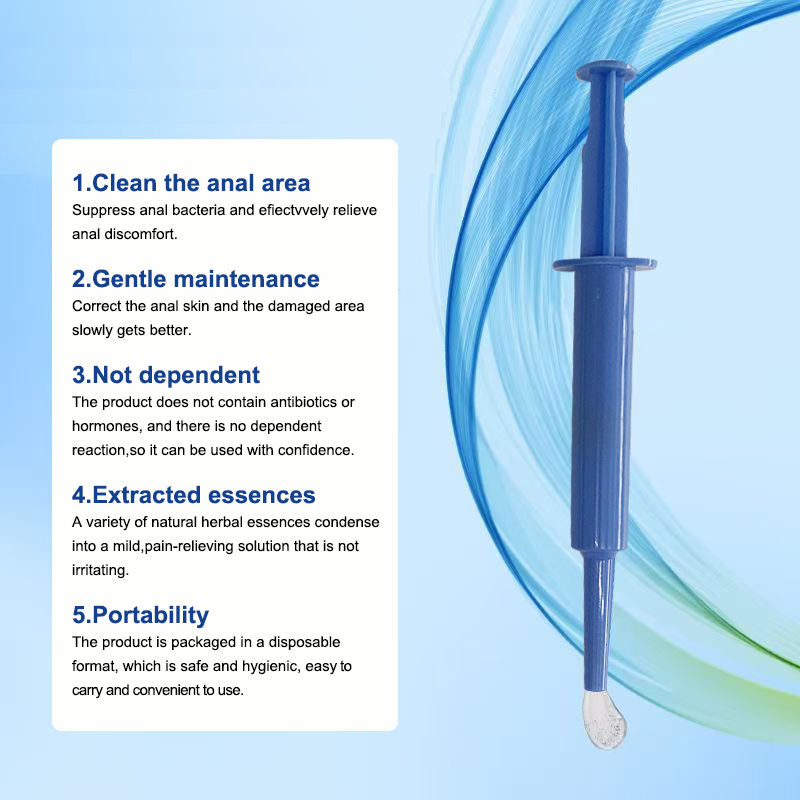 1.Clean the anal area
Suppress anal bacteria and efiectvvely relieve anal discomfort.

2.Gentle maintenance
Correct the anal skin and the damaged area slowly gets better.

3.Not dependent
The product does not contain antibiotics or hormones, and there is no dependent reaction,so it can be used with confidence.

4.Extracted essences
A variety of natural herbal essences condense into a mild,pain-relieving solution that is not irritating.

5.Portability
The product is packaged in a disposable format, which is safe and hygienic, easy to carry and convenient to use.